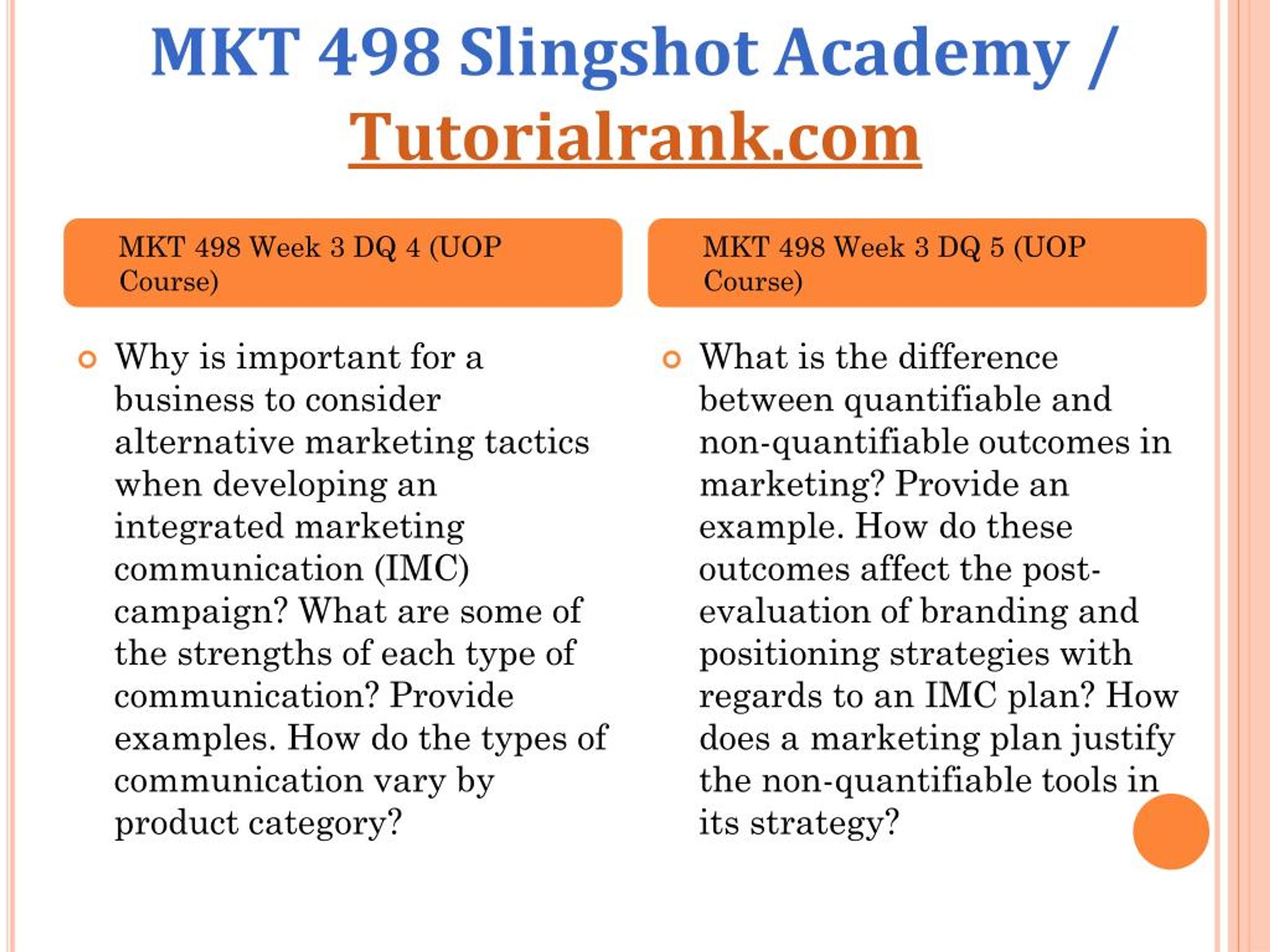 MKT 498 Slingshot Academy / Tutorialrank.com

MKT 498 Week 3 DQ 4 (UOP Course)

Why is important for a business to consider alternative marketing tactics when developing an integrated marketing communication (IMC) campaign? What are some of the strengths of each type of communication? Provide examples. How do the types of communication vary by product category?

MKT 498 Week 3 DQ 5 (UOP Course)

What is the difference between quantifiable and non-quantifiable outcomes in marketing? Provide an example. How do these outcomes affect the post-evaluation of branding and positioning strategies with regards to an IMC plan? How does a marketing plan justify the non-quantifiable tools in its strategy?